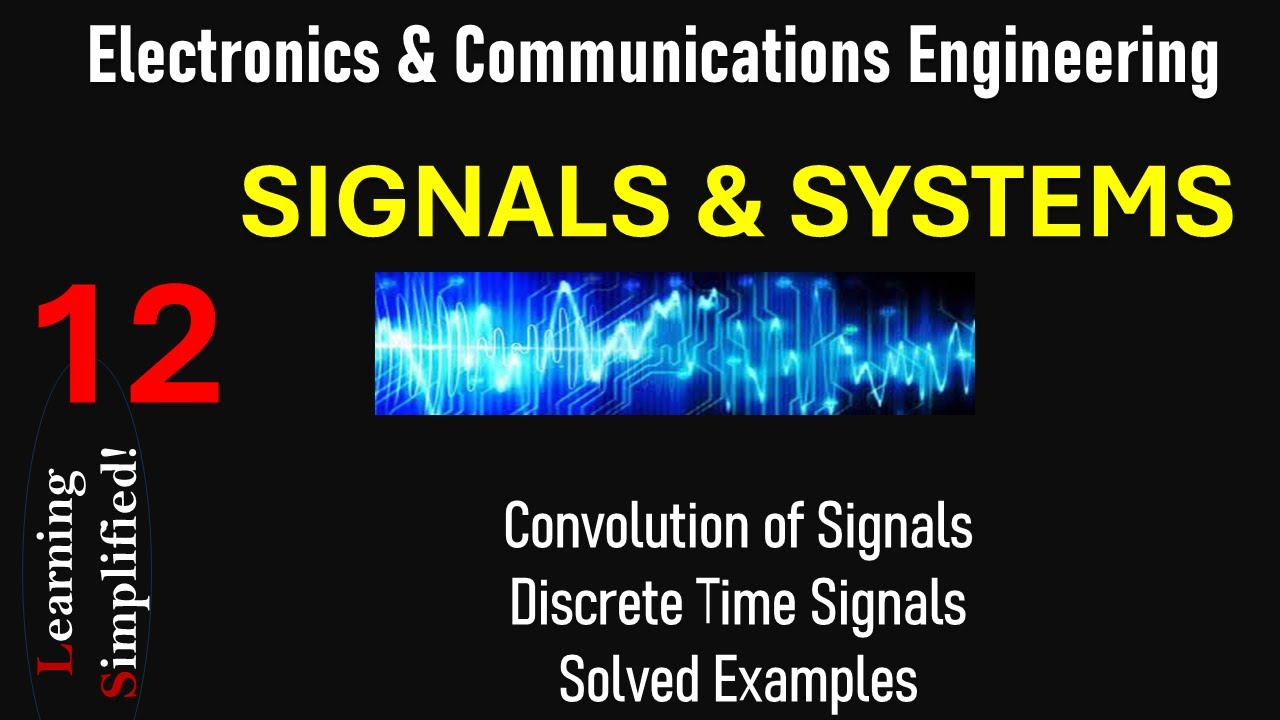 Electronics & Communications Engineering

SIGNALS & SYSTEMS

12

Learning Simplified!

Convolution of Signals
Discrete Time Signals
Solved Examples